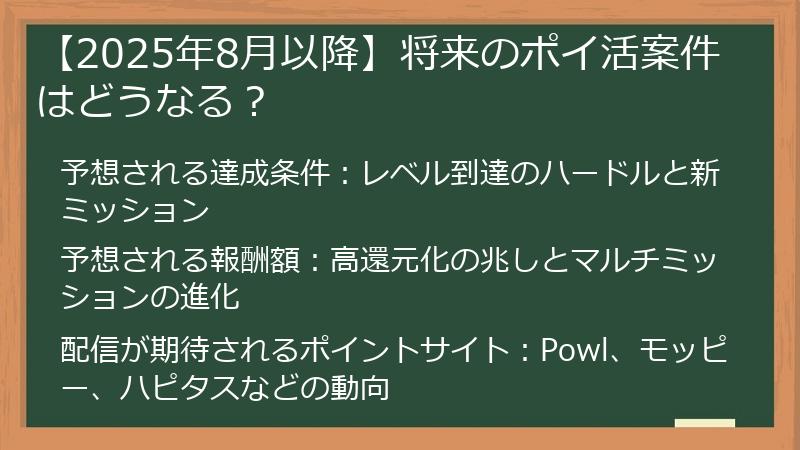 【2025年8月以降】将来のポイ活案件はどうなる？

予想される達成条件：レベル到達のハードルと新ミッション

予想される報酬額：高還元化の兆しとマルチミッションの進化

配信が期待されるポイントサイト：Powl、モッピー、ハピタスなどの動向